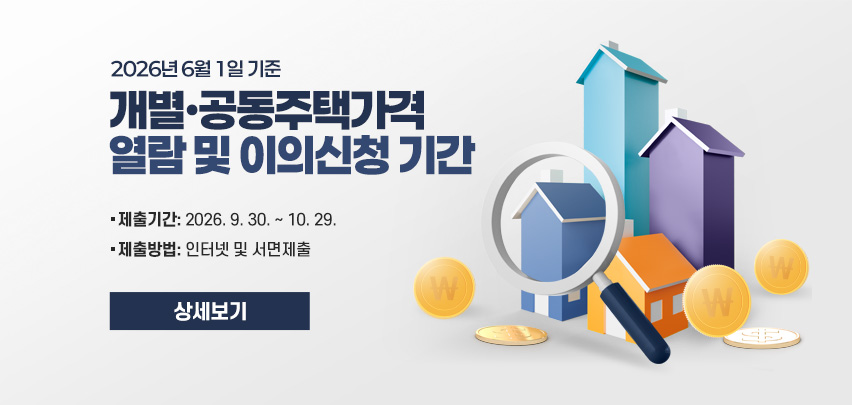 2026년 6월 1일 기준

개별·공동주택가격 열람 및 이의신청 기간

▪ 제출기간: 2026. 9. 30. ~ 10. 29.

▪ 제출방법: 인터넷 및 서면제출

상세보기

₩

₩

₩